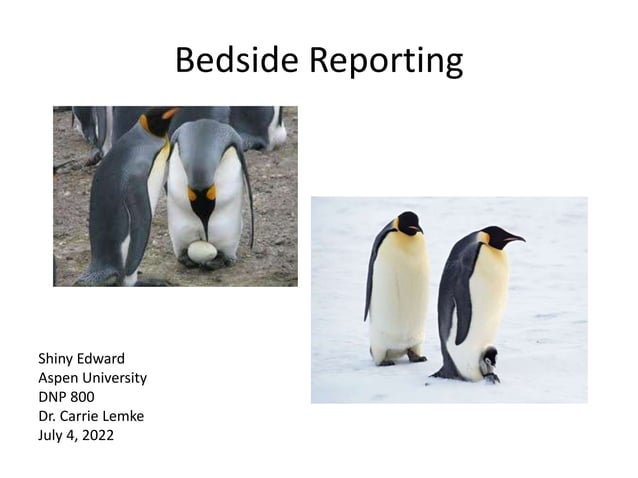 Bedside Reporting

Shiny Edward
Aspen University
DNP 800
Dr. Carrie Lemke
July 4, 2022